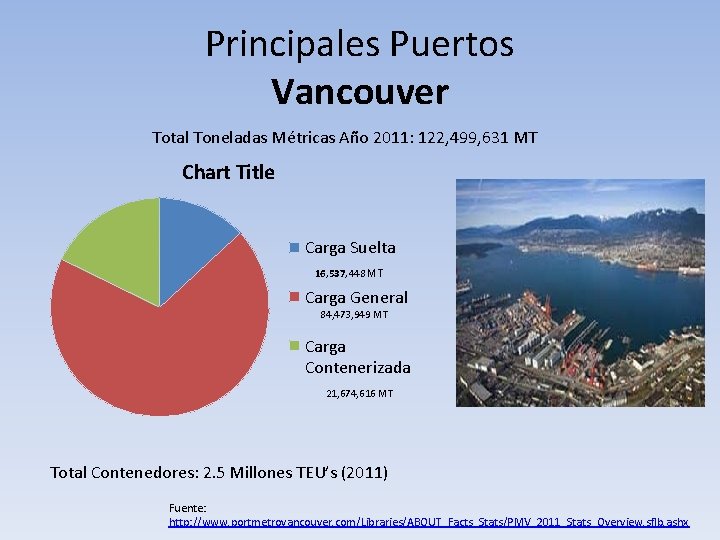 Principales Puertos
Vancouver

Total Toneladas Métricas Año 2011: 122,499,631 MT

Chart Title

Carga Suelta
16,537,448 MT

Carga General
84,473,949 MT

Carga Contenerizada
21,674,616 MT

Total Contenedores: 2.5 Millones TEU's (2011)

Fuente:
http://www.portmetrovancouver.com/Libraries/ABOUT_Facts_Stats/PMV_2011_Stats_Overview.sflb.ashx